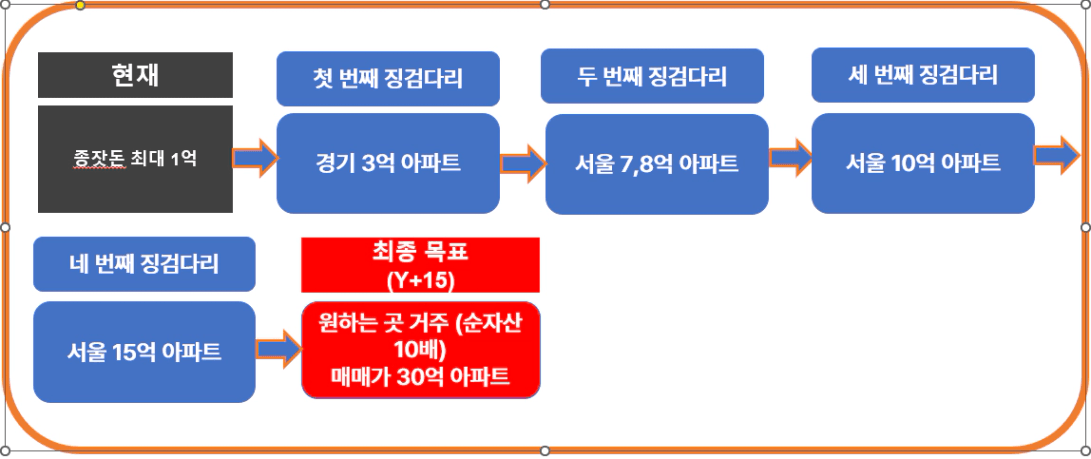 현재

종잣돈 최대 1억

첫 번째 징검다리

경기 3억 아파트

두 번째 징검다리

서울 7,8억 아파트

세 번째 징검다리

서울 10억 아파트

네 번째 징검다리

서울 15억 아파트

최종 목표 (Y+15)

원하는 곳 거주 (순자산 10배) 매매가 30억 아파트